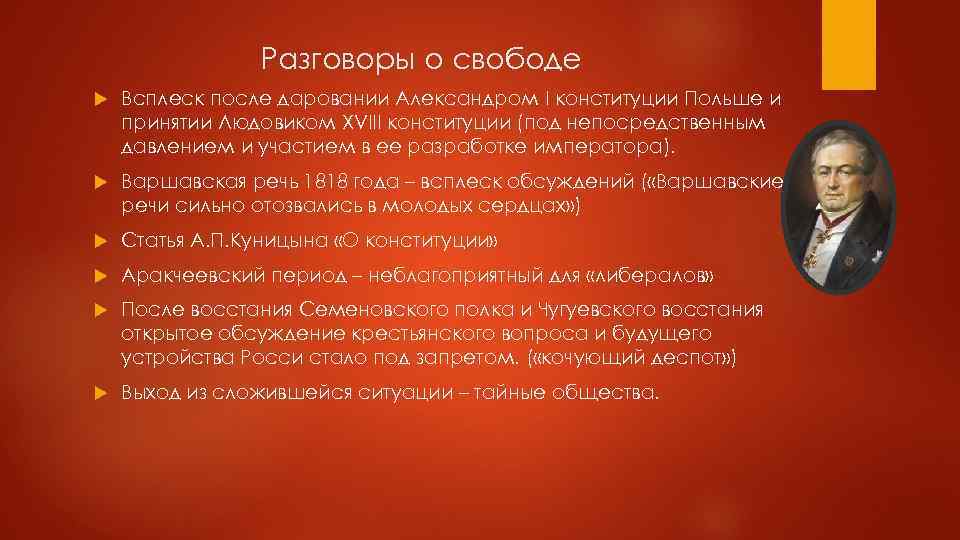 Разговоры о свободе

Всплеск после даровании Александром I конституции Польше и принятии Людовиком XVIII конституции (под непосредственным давлением и участием в ее разработке императора).

Варшавская речь 1818 года – всплеск обсуждений («Варшавские речи сильно отозвались в молодых сердцах»)

Статья А.П.Куницына «О конституции»

Аракчеевский период – неблагоприятный для «либералов»

После восстания Семеновского полка и Чугуевского восстания открытое обсуждение крестьянского вопроса и будущего устройства Росси стало под запретом. («кочующий деспот»)

Выход из сложившейся ситуации – тайные общества.